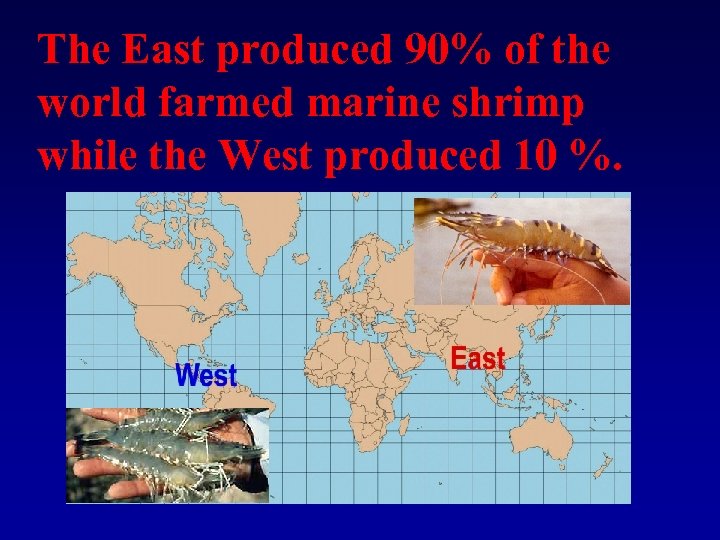 The East produced 90% of the world farmed marine shrimp while the West produced 10 %.

West

East